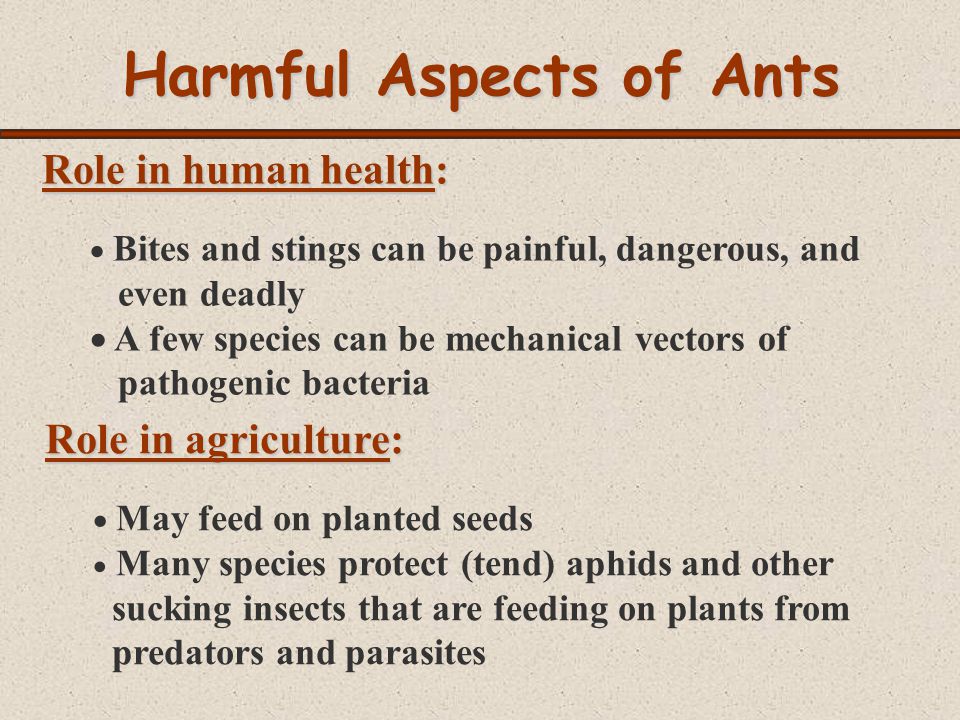 Harmful Aspects of Ants

Role in human health:

• Bites and stings can be painful, dangerous, and even deadly
• A few species can be mechanical vectors of pathogenic bacteria

Role in agriculture:

• May feed on planted seeds
• Many species protect (tend) aphids and other sucking insects that are feeding on plants from predators and parasites